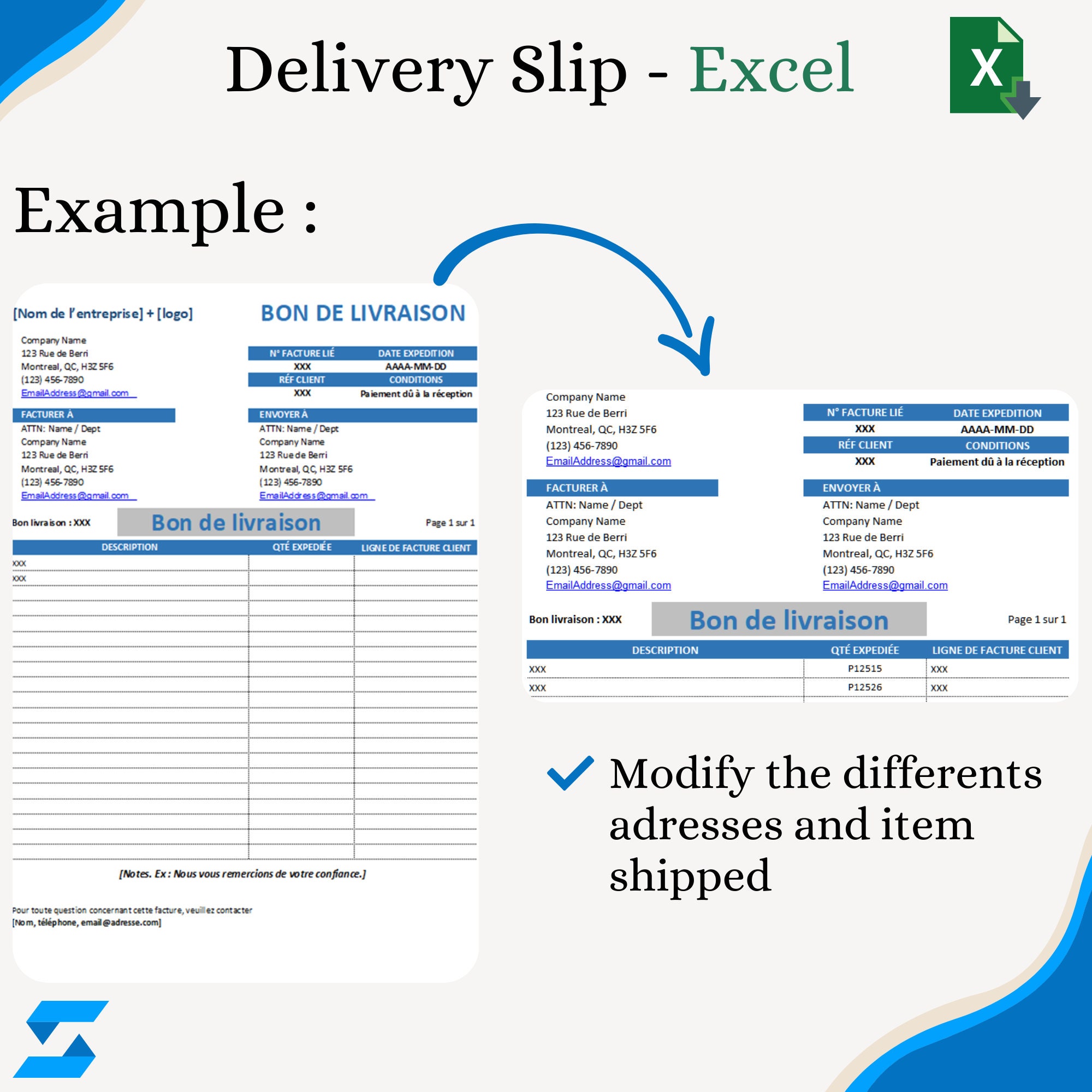 Delivery Slip - Excel

X

Example :

[Nom de l'entreprise] + [logo]

BON DE LIVRAISON

Company Name
123 Rue de Berri
Montreal, QC, H3Z 5F6
(123) 456-7890
EmailAddress@gmail.com

| N° FACTURE LIÉ | DATE EXPEDITION |
|---|---|
| XXX | AAAA-MM-DD |
| RÉF CLIENT | CONDITIONS |
| XXX | Paiement dû à la réception |

FACTURER À
ATTN: Name / Dept
Company Name
123 Rue de Berri
Montreal, QC, H3Z 5F6
(123) 456-7890
EmailAddress@gmail.com

ENVOYER À
ATTN: Name / Dept
Company Name
123 Rue de Berri
Montreal, QC, H3Z 5F6
(123) 456-7890
EmailAddress@gmail.com

Bon livraison : XXX

Bon de livraison

Page 1 sur 1

| DESCRIPTION | QTÉ EXPEDIÉE | LIGNE DE FACTURE CLIENT |
|---|---|---|
| XXX | | |
| XXX | | |

[Notes. Ex : Nous vous remercions de votre confiance.]

Pour toute question concernant cette facture, veuillez contacter
[Nom, téléphone, email@adresse.com]

Company Name
123 Rue de Berri
Montreal, QC, H3Z 5F6
(123) 456-7890
EmailAddress@gmail.com

| N° FACTURE LIÉ | DATE EXPEDITION |
|---|---|
| XXX | AAAA-MM-DD |
| RÉF CLIENT | CONDITIONS |
| XXX | Paiement dû à la réception |

FACTURER À
ATTN: Name / Dept
Company Name
123 Rue de Berri
Montreal, QC, H3Z 5F6
(123) 456-7890
EmailAddress@gmail.com

ENVOYER À
ATTN: Name / Dept
Company Name
123 Rue de Berri
Montreal, QC, H3Z 5F6
(123) 456-7890
EmailAddress@gmail.com

Bon livraison : XXX

Bon de livraison

Page 1 sur 1

| DESCRIPTION | QTÉ EXPEDIÉE | LIGNE DE FACTURE CLIENT |
|---|---|---|
| XXX | P12515 | XXX |
| XXX | P12526 | XXX |

Modify the differents adresses and item shipped